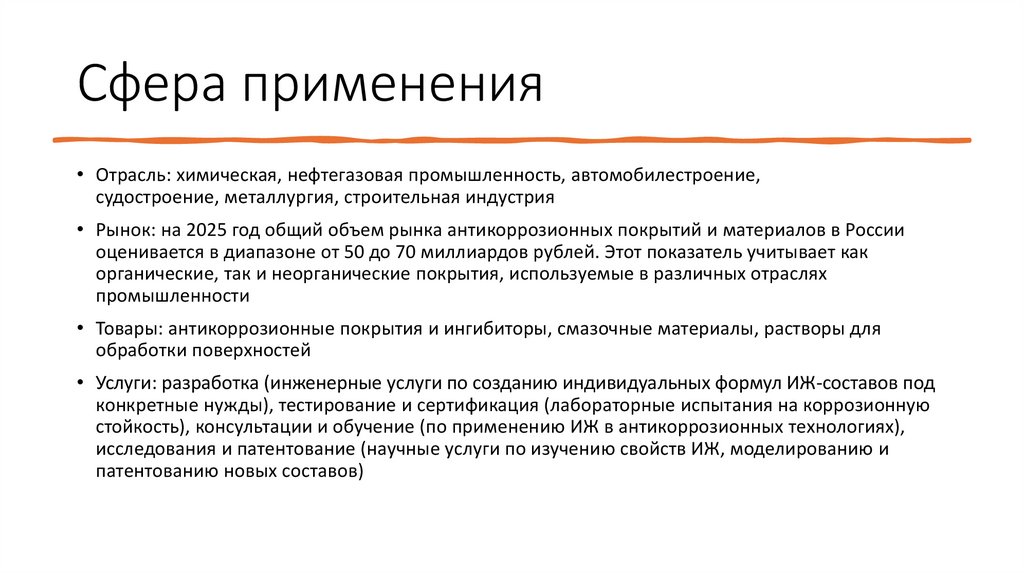 Сфера применения

• Отрасль: химическая, нефтегазовая промышленность, автомобилестроение, судостроение, металлургия, строительная индустрия

• Рынок: на 2025 год общий объем рынка антикоррозионных покрытий и материалов в России оценивается в диапазоне от 50 до 70 миллиардов рублей. Этот показатель учитывает как органические, так и неорганические покрытия, используемые в различных отраслях промышленности

• Товары: антикоррозионные покрытия и ингибиторы, смазочные материалы, растворы для обработки поверхностей

• Услуги: разработка (инженерные услуги по созданию индивидуальных формул ИЖ-составов под конкретные нужды), тестирование и сертификация (лабораторные испытания на коррозионную стойкость), консультации и обучение (по применению ИЖ в антикоррозионных технологиях), исследования и патентование (научные услуги по изучению свойств ИЖ, моделированию и патентованию новых составов)